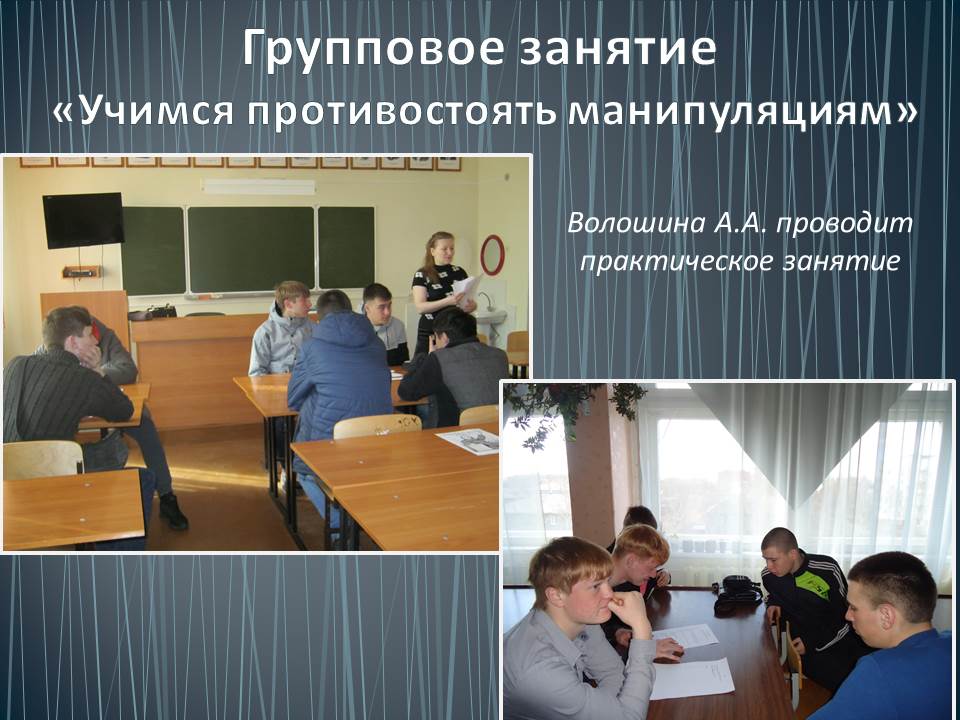 Групповое занятие
«Учимся противостоять манипуляциям»

Волошина А.А. проводит практическое занятие